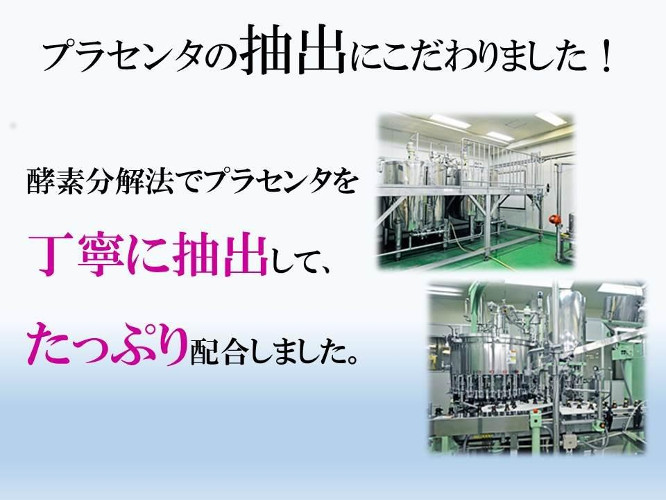 プラセンタの抽出にこだわりました！

酵素分解法でプラセンタを

丁寧に抽出して、

たっぷり配合しました。